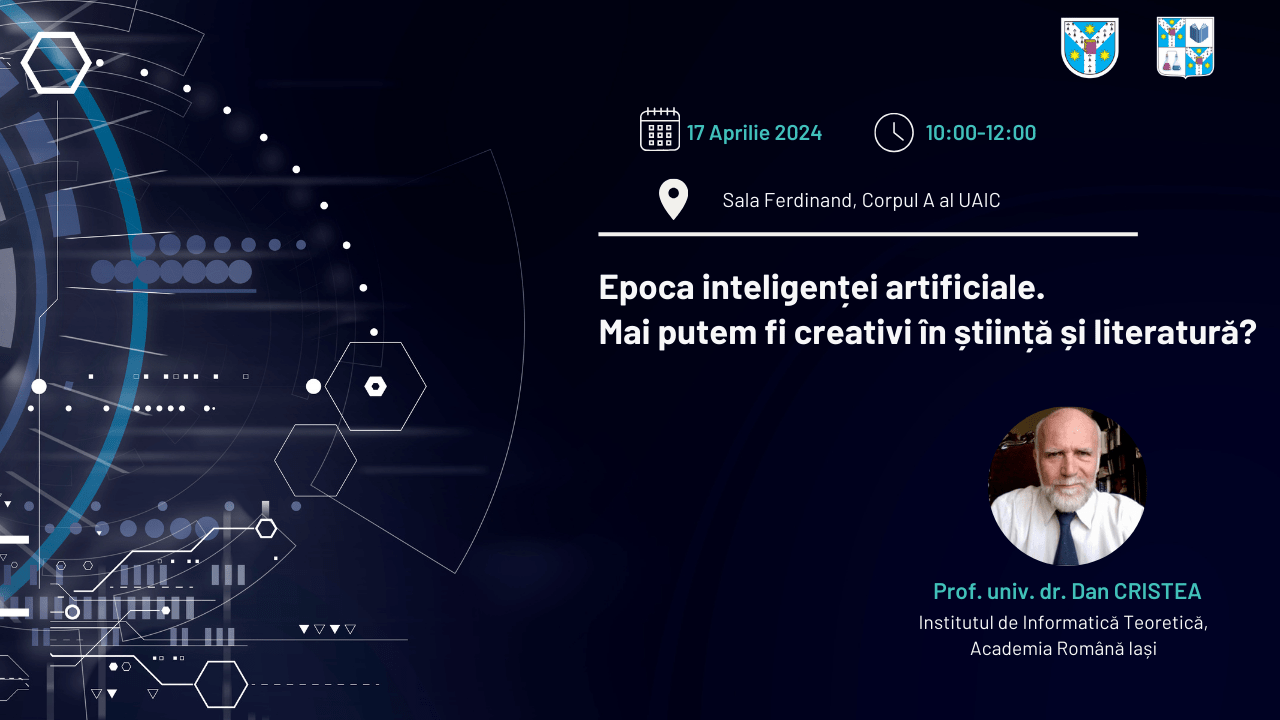 17 Aprilie 2024

10:00-12:00

Sala Ferdinand, Corpul A al UAIC

Epoca inteligenței artificiale.
Mai putem fi creativi în știință și literatură?

Prof. univ. dr. Dan CRISTEA
Institutul de Informatică Teoretică,
Academia Română Iași